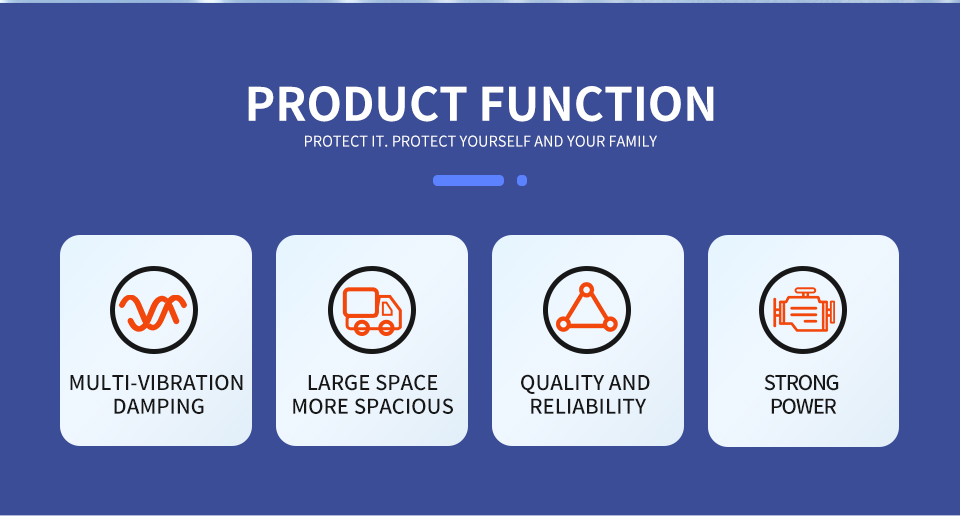 PRODUCT FUNCTION

PROTECT IT. PROTECT YOURSELF AND YOUR FAMILY

MULTI-VIBRATION DAMPING

LARGE SPACE MORE SPACIOUS

QUALITY AND RELIABILITY

STRONG POWER